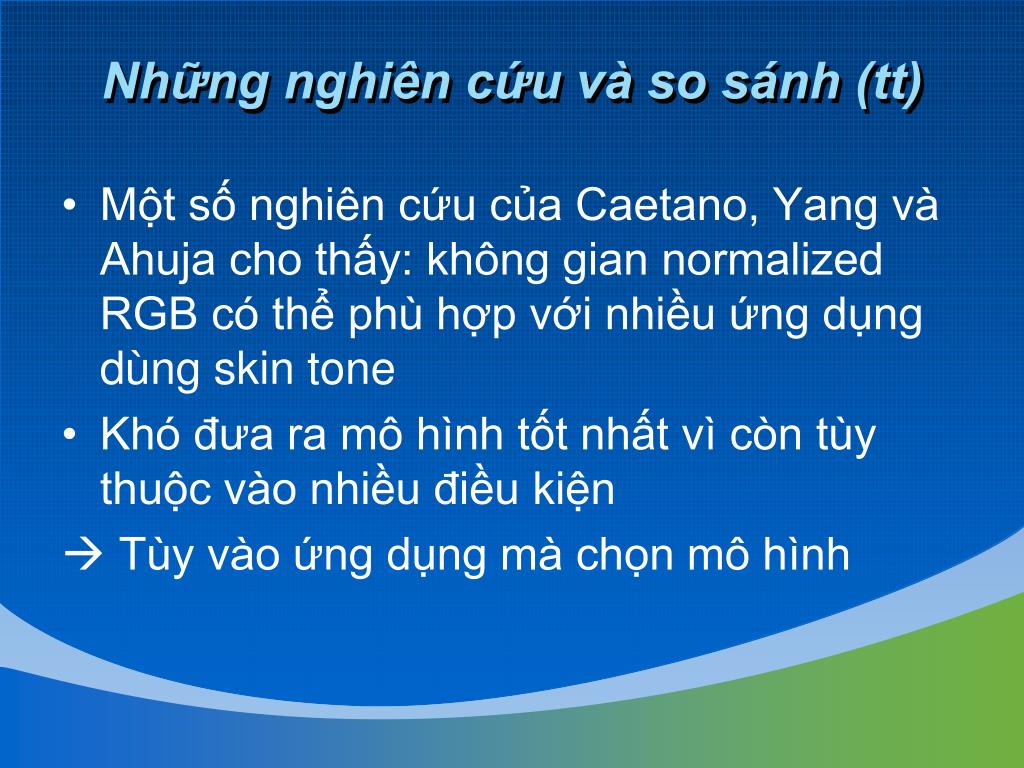 Những nghiên cứu và so sánh (tt)

• Một số nghiên cứu của Caetano, Yang và Ahuja cho thấy: không gian normalized RGB có thể phù hợp với nhiều ứng dụng dùng skin tone

• Khó đưa ra mô hình tốt nhất vì còn tùy thuộc vào nhiều điều kiện

→ Tùy vào ứng dụng mà chọn mô hình